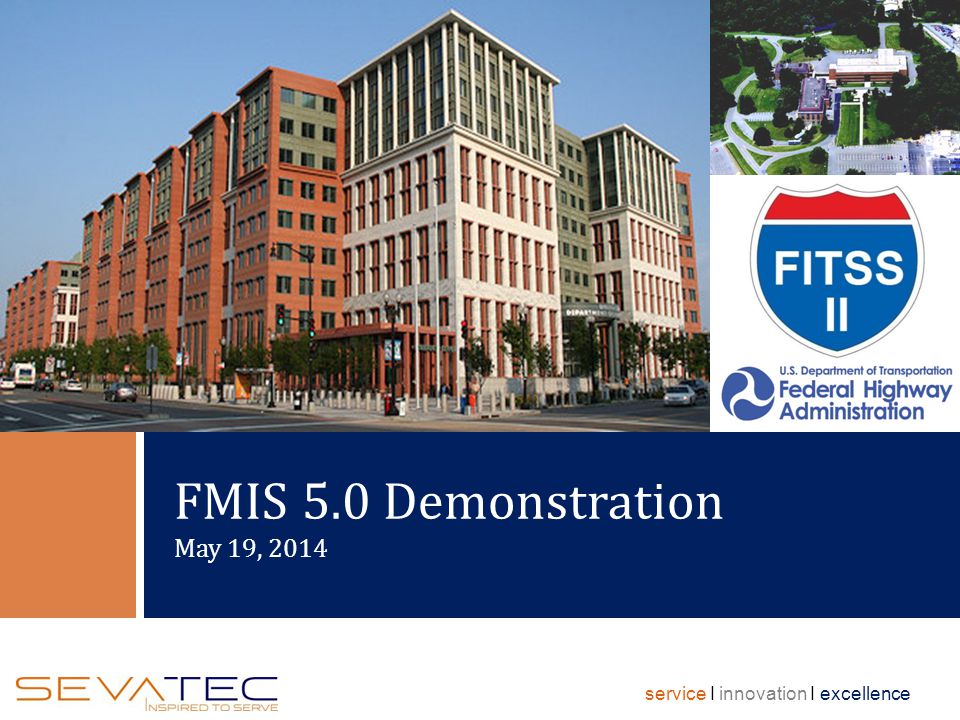 FITSS II

U.S. Department of Transportation
Federal Highway Administration

FMIS 5.0 Demonstration
May 19, 2014

SEVATEC
INSPIRED TO SERVE

service | innovation | excellence